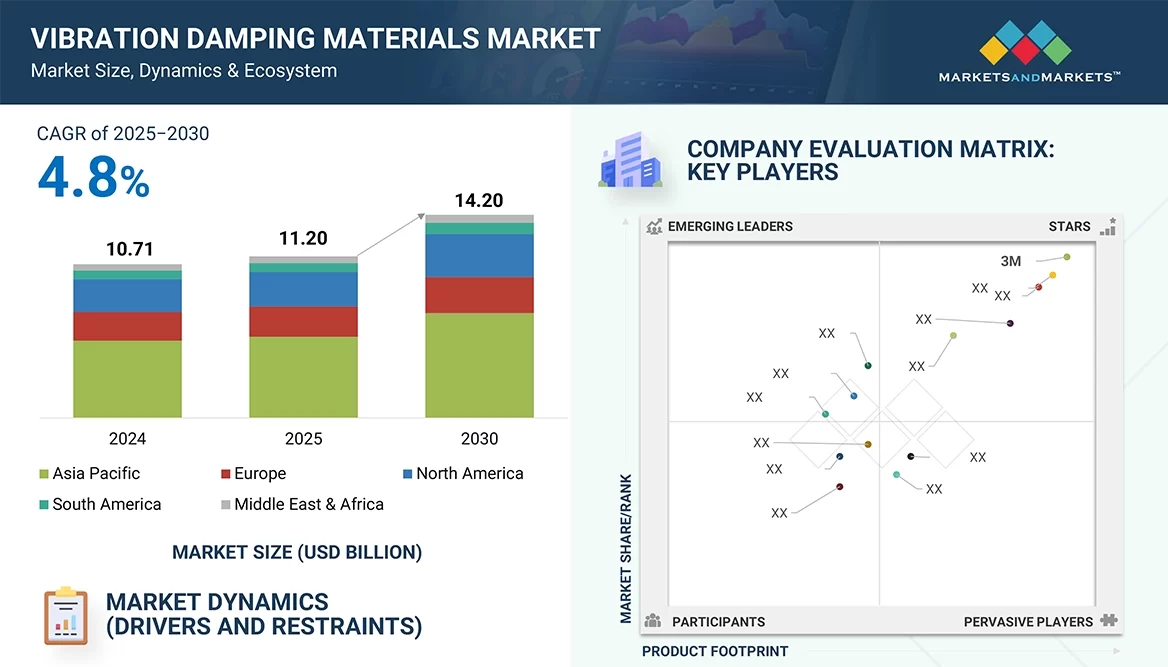 VIBRATION DAMPING MATERIALS MARKET
Market Size, Dynamics & Ecosystem

MARKETSANDMARKETS™

CAGR of 2025–2030
4.8%

10.71
11.20
14.20

2024
2025
2030

Asia Pacific
Europe
North America
South America
Middle East & Africa

MARKET SIZE (USD BILLION)

MARKET DYNAMICS (DRIVERS AND RESTRAINTS)

COMPANY EVALUATION MATRIX: KEY PLAYERS

EMERGING LEADERS
STARS
3M
XX
XX
XX
XX
XX
XX
XX
XX
XX
XX
XX
XX
PARTICIPANTS
PERVASIVE PLAYERS
MARKET SHARE/RANK
PRODUCT FOOTPRINT